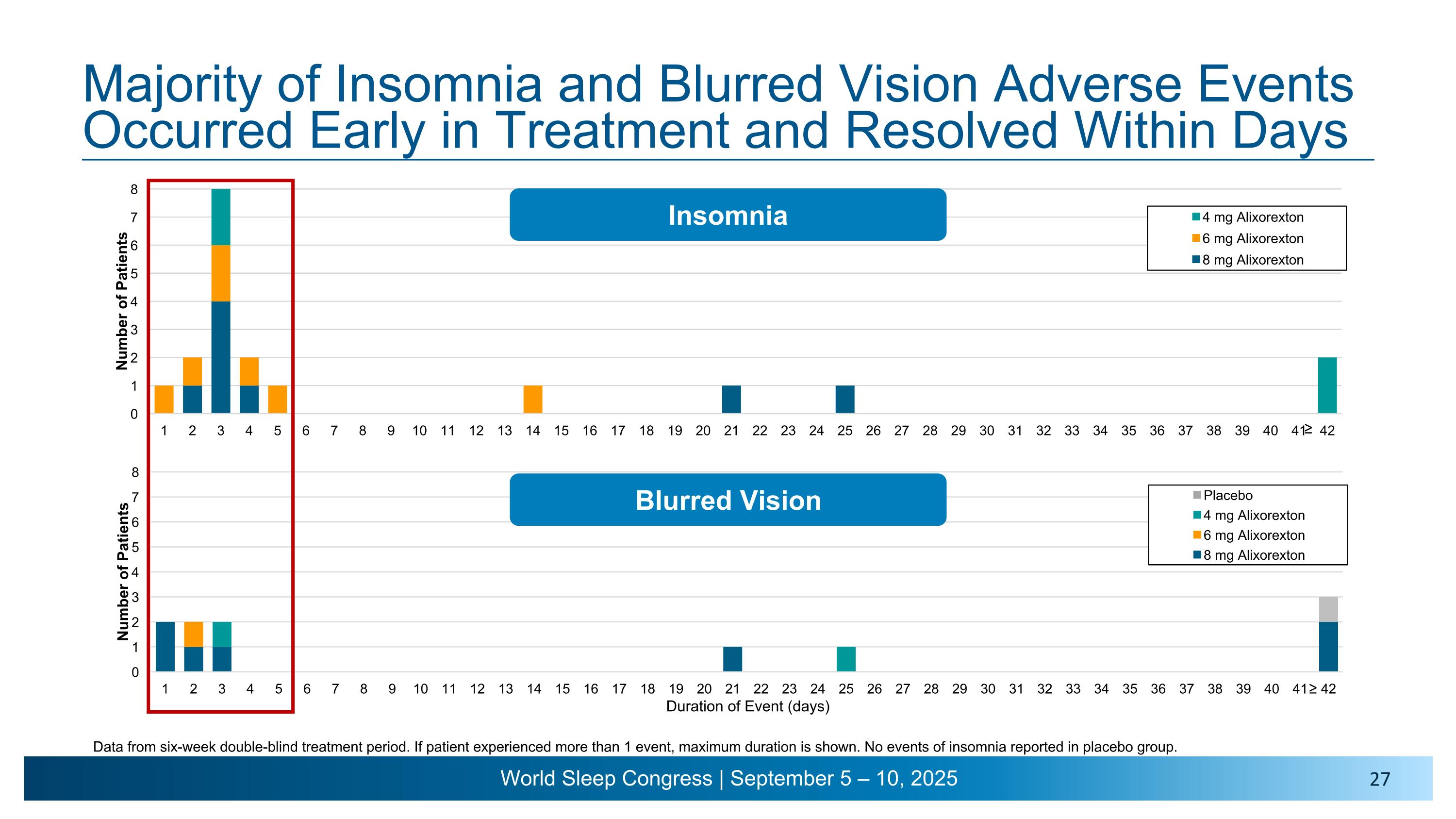 Majority of Insomnia and Blurred Vision Adverse Events Occurred Early in Treatment and Resolved Within Days

Insomnia

4 mg Alixorexton
6 mg Alixorexton
8 mg Alixorexton

Number of Patients

8
7
6
5
4
3
2
1
0

1 2 3 4 5 6 7 8 9 10 11 12 13 14 15 16 17 18 19 20 21 22 23 24 25 26 27 28 29 30 31 32 33 34 35 36 37 38 39 40 41 ≥ 42

Blurred Vision

Placebo
4 mg Alixorexton
6 mg Alixorexton
8 mg Alixorexton

Number of Patients

8
7
6
5
4
3
2
1
0

1 2 3 4 5 6 7 8 9 10 11 12 13 14 15 16 17 18 19 20 21 22 23 24 25 26 27 28 29 30 31 32 33 34 35 36 37 38 39 40 41 ≥ 42

Duration of Event (days)

Data from six-week double-blind treatment period. If patient experienced more than 1 event, maximum duration is shown. No events of insomnia reported in placebo group.

World Sleep Congress | September 5 – 10, 2025

27